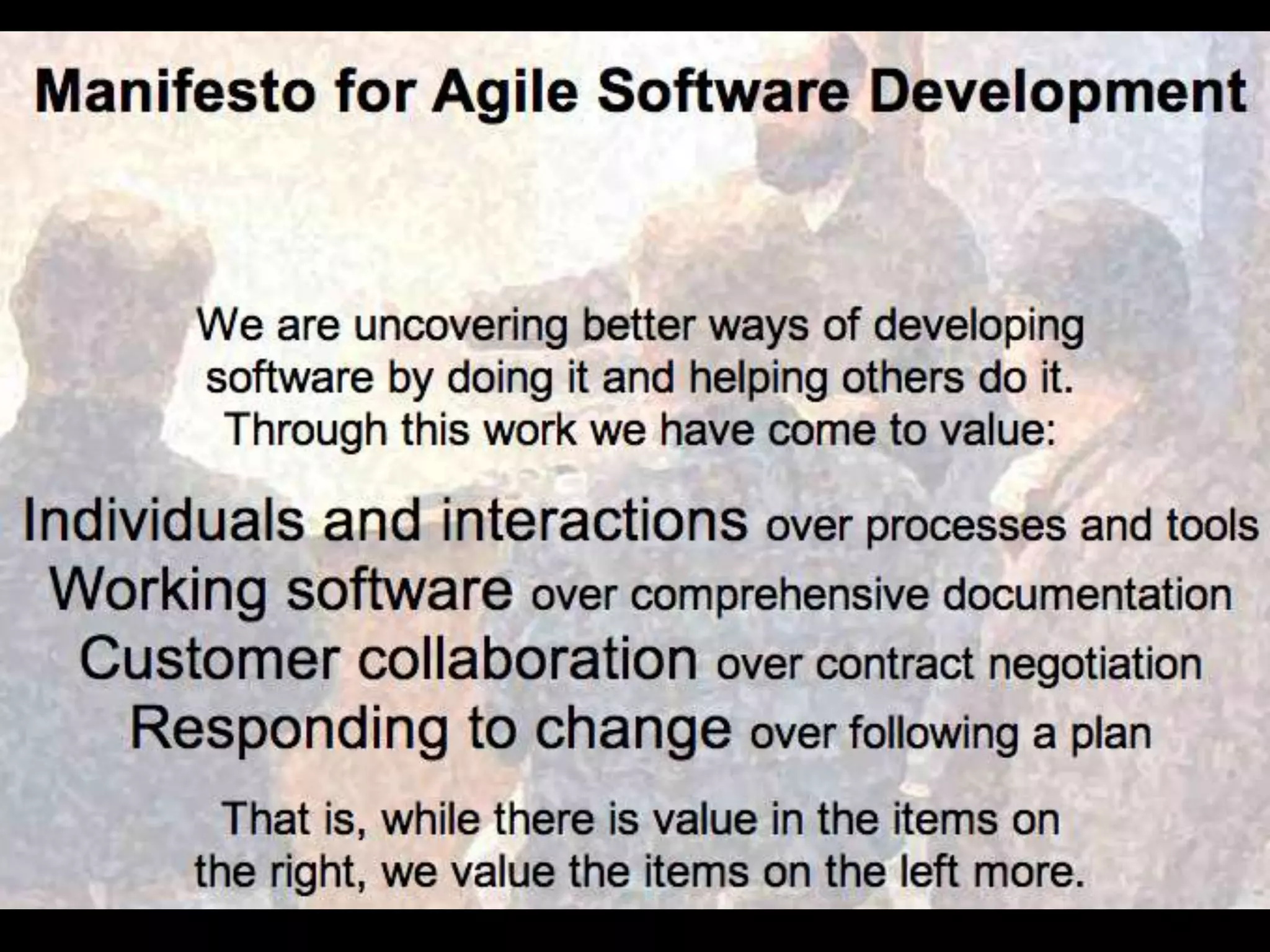 Manifesto for Agile Software Development

We are uncovering better ways of developing software by doing it and helping others do it. Through this work we have come to value:

Individuals and interactions over processes and tools
Working software over comprehensive documentation
Customer collaboration over contract negotiation
Responding to change over following a plan

That is, while there is value in the items on the right, we value the items on the left more.